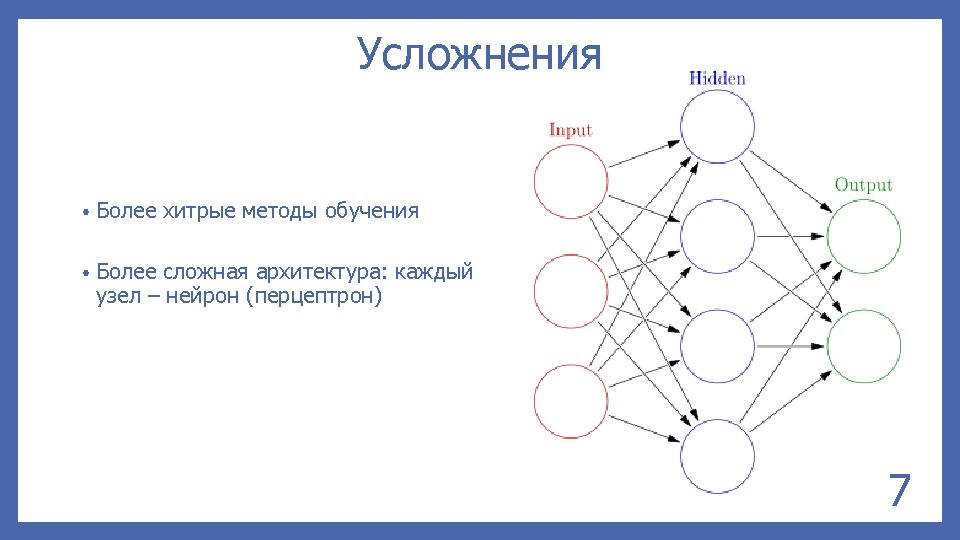 Усложнения

• Более хитрые методы обучения

• Более сложная архитектура: каждый узел – нейрон (перцептрон)

Input

Hidden

Output

7